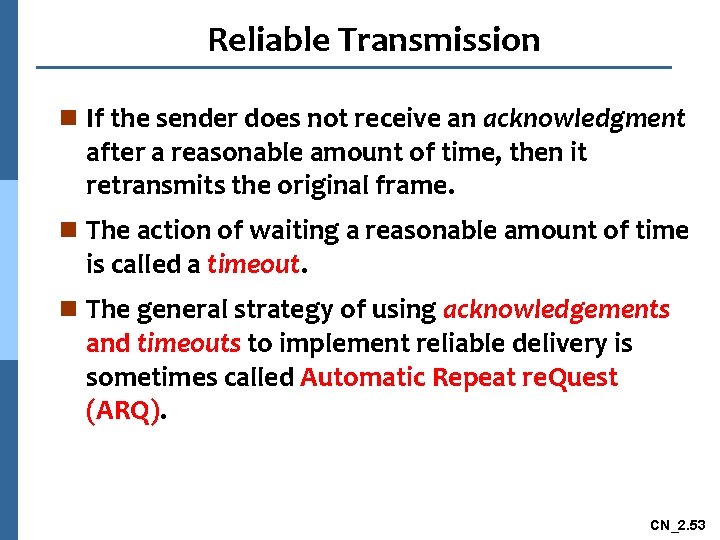 Reliable Transmission

If the sender does not receive an acknowledgment after a reasonable amount of time, then it retransmits the original frame.

The action of waiting a reasonable amount of time is called a timeout.

The general strategy of using acknowledgements and timeouts to implement reliable delivery is sometimes called Automatic Repeat reQuest (ARQ).

CN_2.53